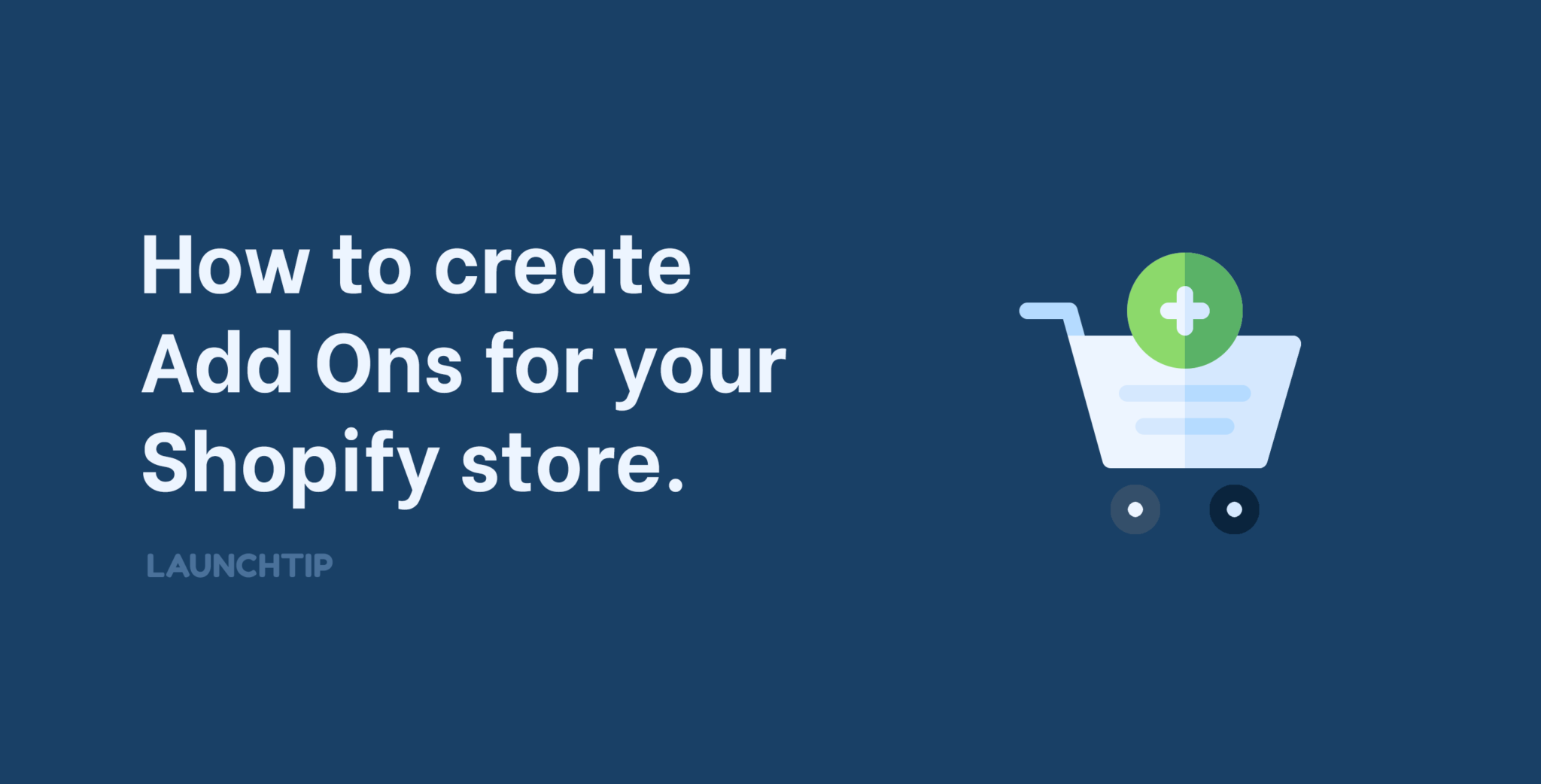 How to create Add Ons for your Shopify store.

LAUNCHTIP